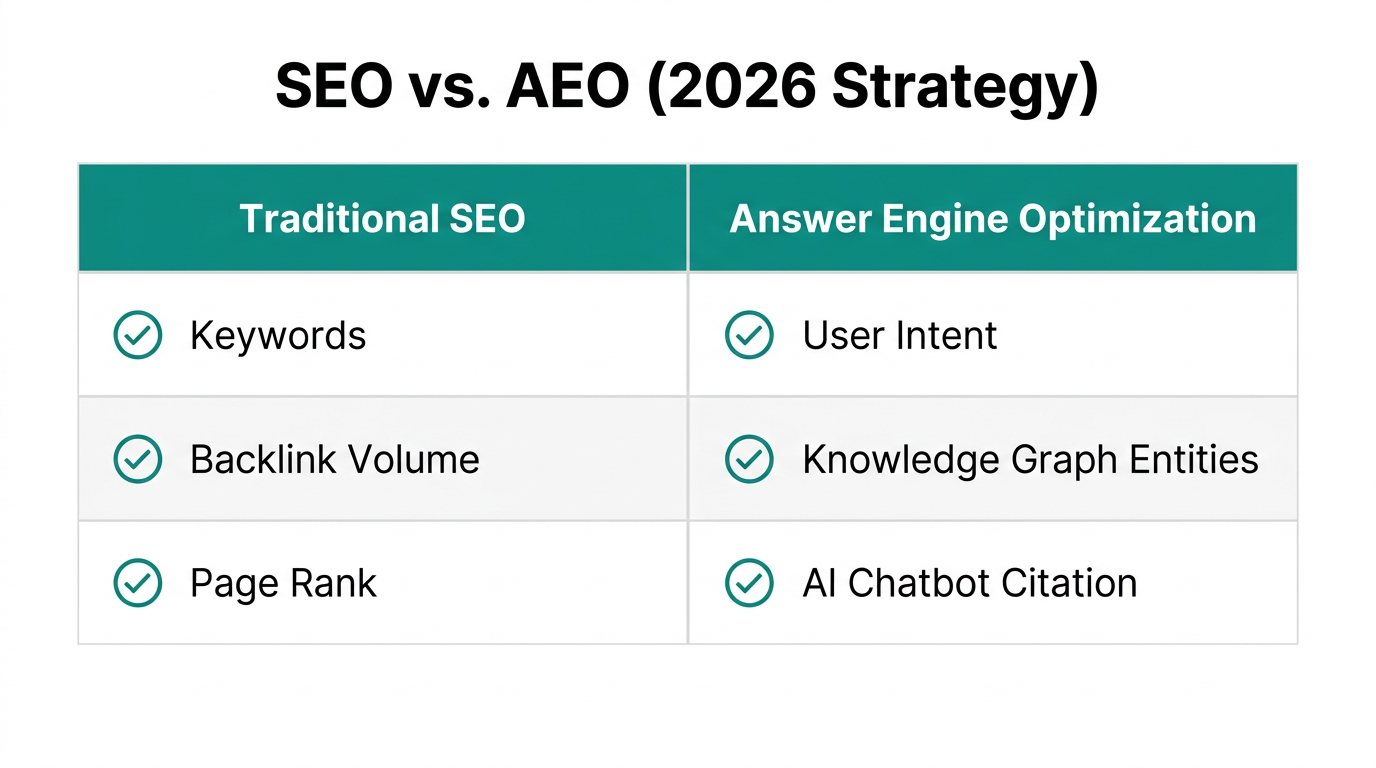 SEO vs. AEO (2026 Strategy)

| Traditional SEO | Answer Engine Optimization |
|---|---|
| Keywords | User Intent |
| Backlink Volume | Knowledge Graph Entities |
| Page Rank | AI Chatbot Citation |